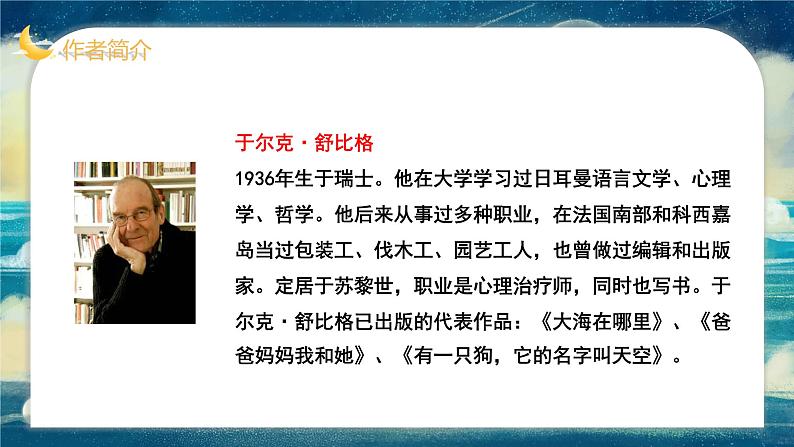 作者简介

于尔克·舒比格

1936年生于瑞士。他在大学学习过日耳曼语言文学、心理学、哲学。他后来从事过多种职业，在法国南部和科西嘉岛当过包装工、伐木工、园艺工人，也曾做过编辑和出版家。定居于苏黎世，职业是心理治疗师，同时也写书。于尔克·舒比格已出版的代表作品：《大海在哪里》、《爸爸妈妈我和她》、《有一只狗，它的名字叫天空》。